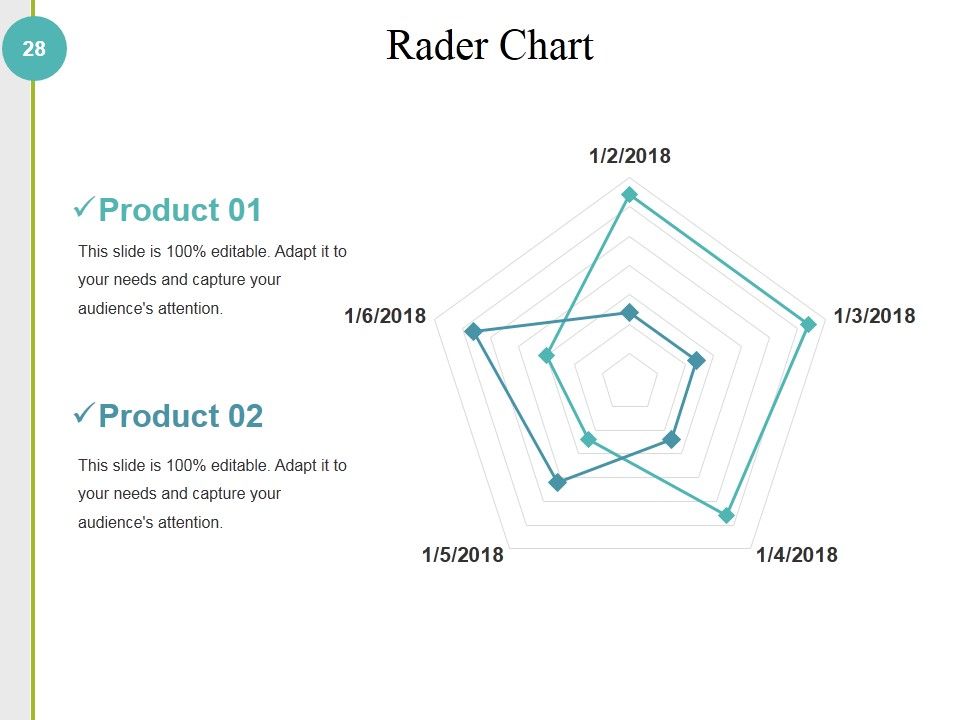 28

Rader Chart

✓Product 01

This slide is 100% editable. Adapt it to your needs and capture your audience's attention.

✓Product 02

This slide is 100% editable. Adapt it to your needs and capture your audience's attention.

1/2/2018

1/3/2018

1/4/2018

1/5/2018

1/6/2018